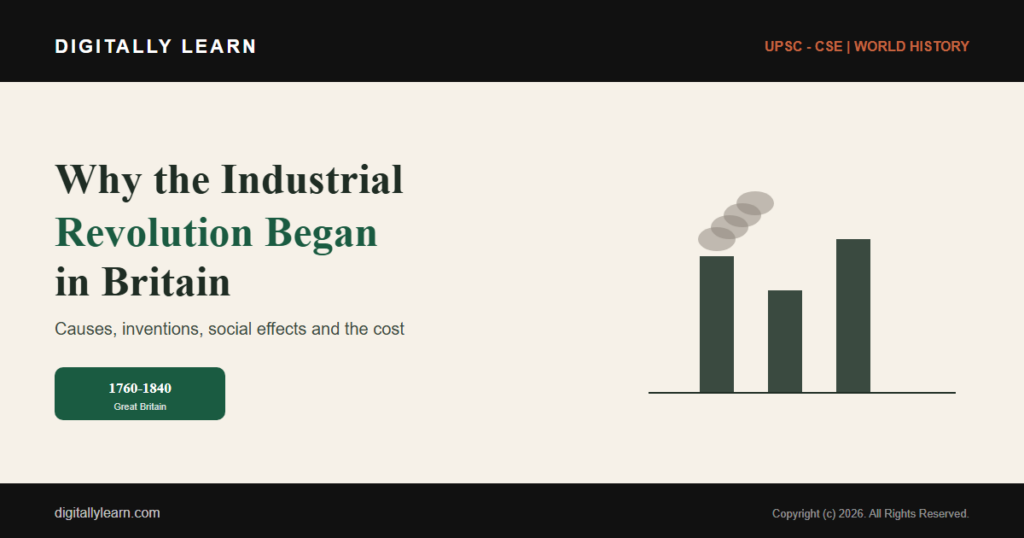 DIGITALLY LEARN

UPSC - CSE | WORLD HISTORY

Why the Industrial Revolution Began in Britain

Causes, inventions, social effects and the cost

1760-1840
Great Britain

digitallylearn.com

Copyright (c) 2026. All Rights Reserved.